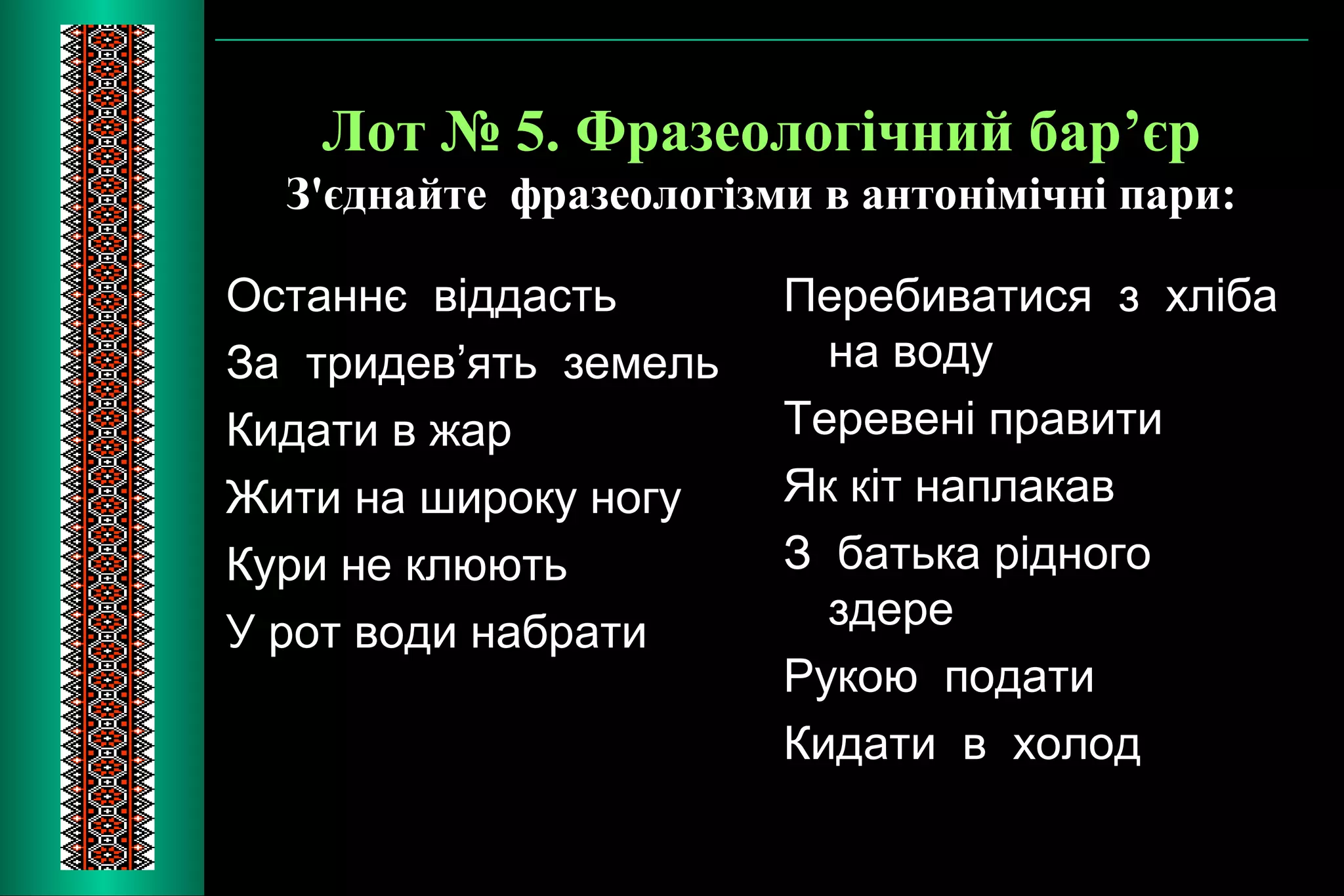 Лот № 5. Фразеологічний бар’єр

З'єднайте фразеологізми в антонімічні пари:

Останнє віддасть

За тридев’ять земель

Кидати в жар

Жити на широку ногу

Кури не клюють

У рот води набрати

Перебиватися з хліба на воду

Теревені правити

Як кіт наплакав

З батька рідного здере

Рукою подати

Кидати в холод